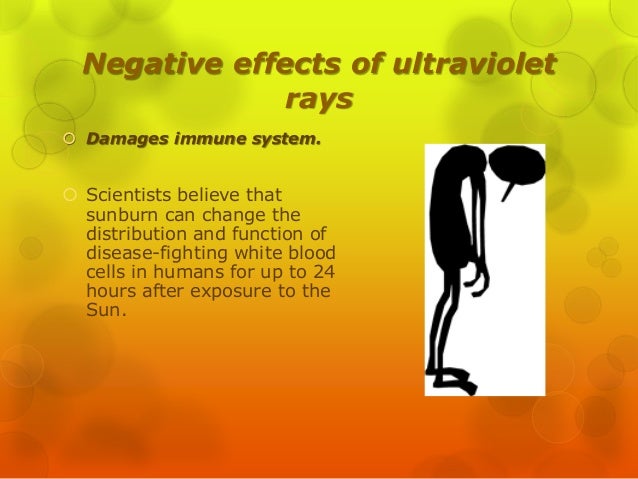 Negative effects of ultraviolet rays

Damages immune system.

Scientists believe that sunburn can change the distribution and function of disease-fighting white blood cells in humans for up to 24 hours after exposure to the Sun.